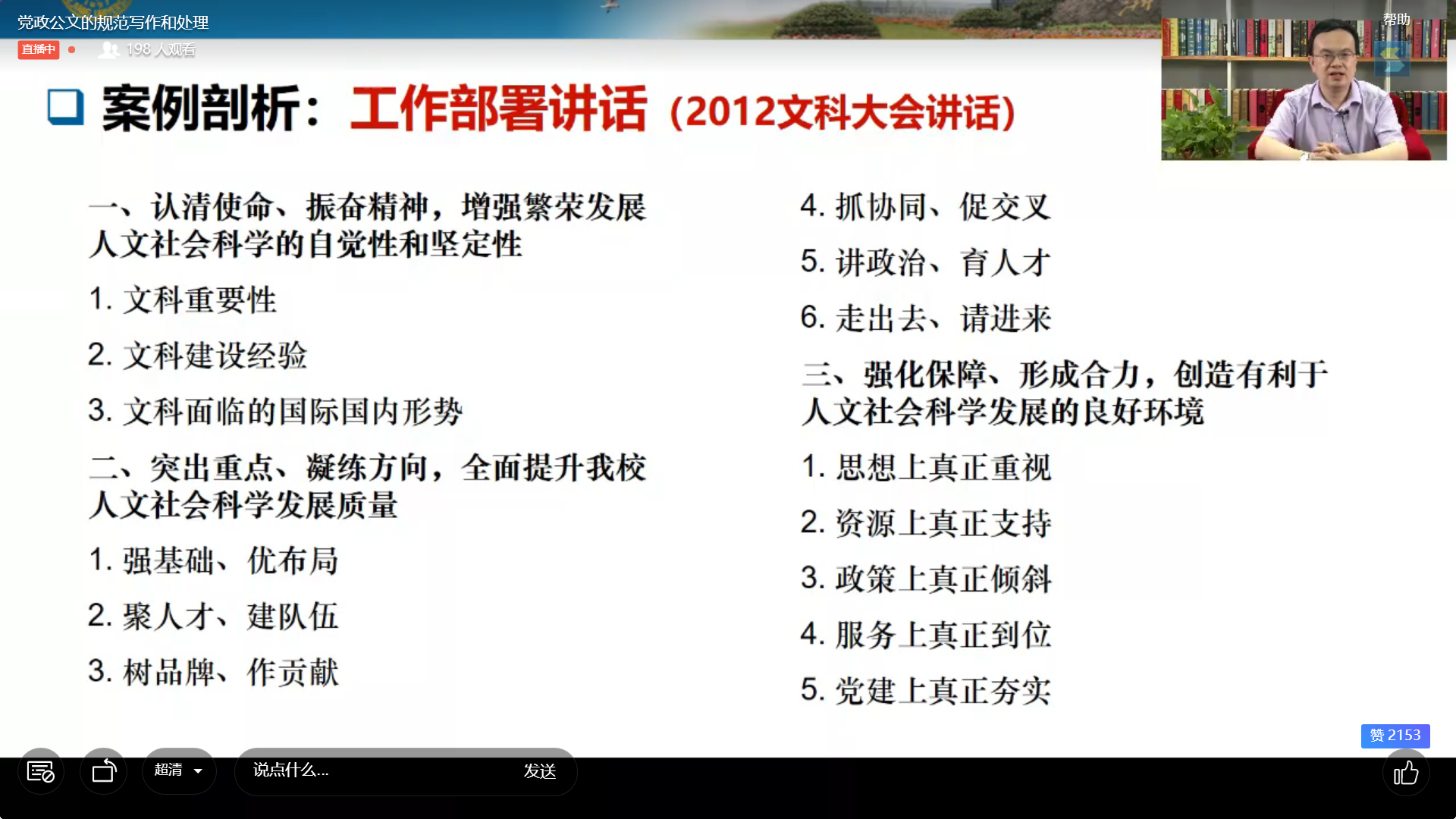 党政公文的规范写作和处理

直播中 198 人观看

帮助

案例剖析：工作部署讲话（2012文科大会讲话）

一、认清使命、振奋精神，增强繁荣发展人文社会科学的自觉性和坚定性

1. 文科重要性

2. 文科建设经验

3. 文科面临的国际国内形势

二、突出重点、凝练方向，全面提升我校人文社会科学发展质量

1. 强基础、优布局

2. 聚人才、建队伍

3. 树品牌、作贡献

4. 抓协同、促交叉

5. 讲政治、育人才

6. 走出去、请进来

三、强化保障、形成合力，创造有利于人文社会科学发展的良好环境

1. 思想上真正重视

2. 资源上真正支持

3. 政策上真正倾斜

4. 服务上真正到位

5. 党建上真正夯实

赞 2153

超清

说点什么...

发送